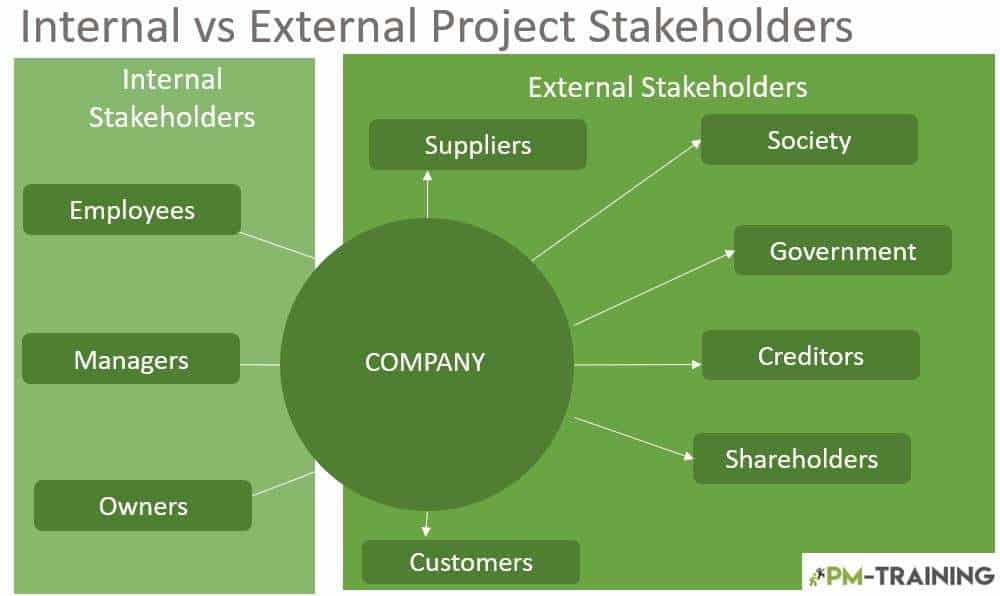 Internal vs External Project Stakeholders

Internal Stakeholders

Employees

Managers

Owners

COMPANY

External Stakeholders

Suppliers

Society

Government

Creditors

Shareholders

Customers

PM-TRAINING